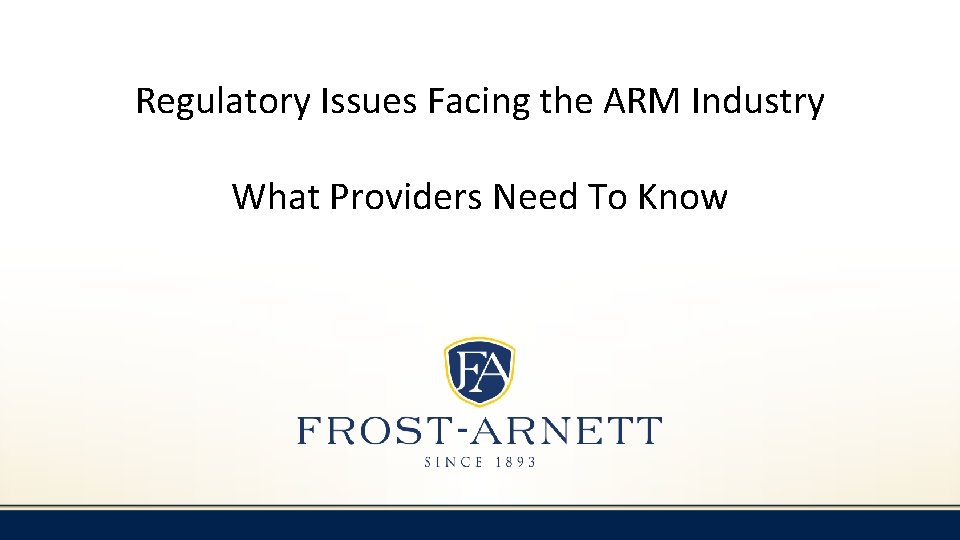 Regulatory Issues Facing the ARM Industry

What Providers Need To Know

FA

FROST-ARNETT

SINCE 1893